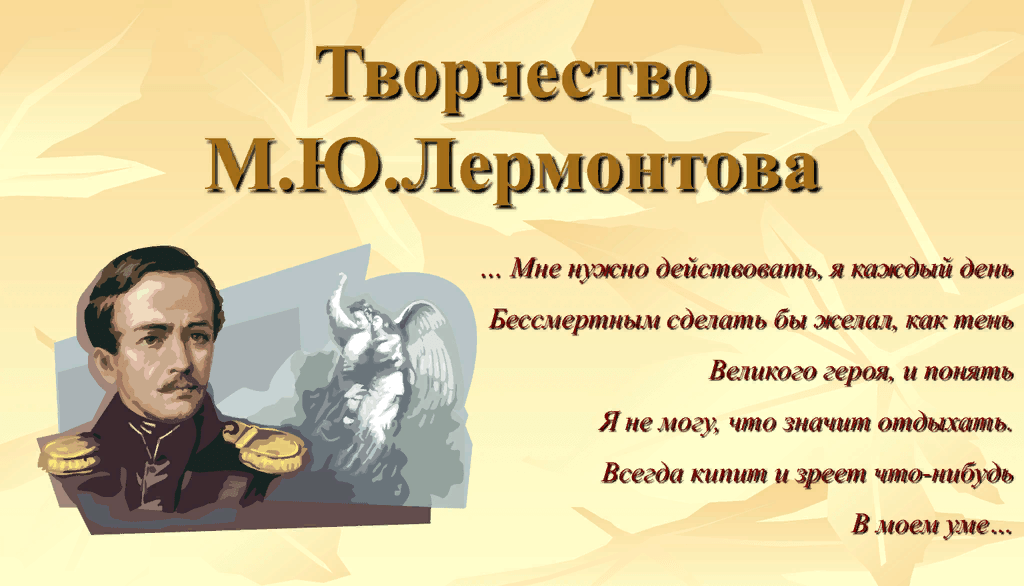 Творчество М.Ю.Лермонтова

... Мне нужно действовать, я каждый день
Бессмертным сделать бы желал, как тень
Великого героя, и понять
Я не могу, что значит отдыхать.
Всегда кипит и зреет что-нибудь
В моем уме...